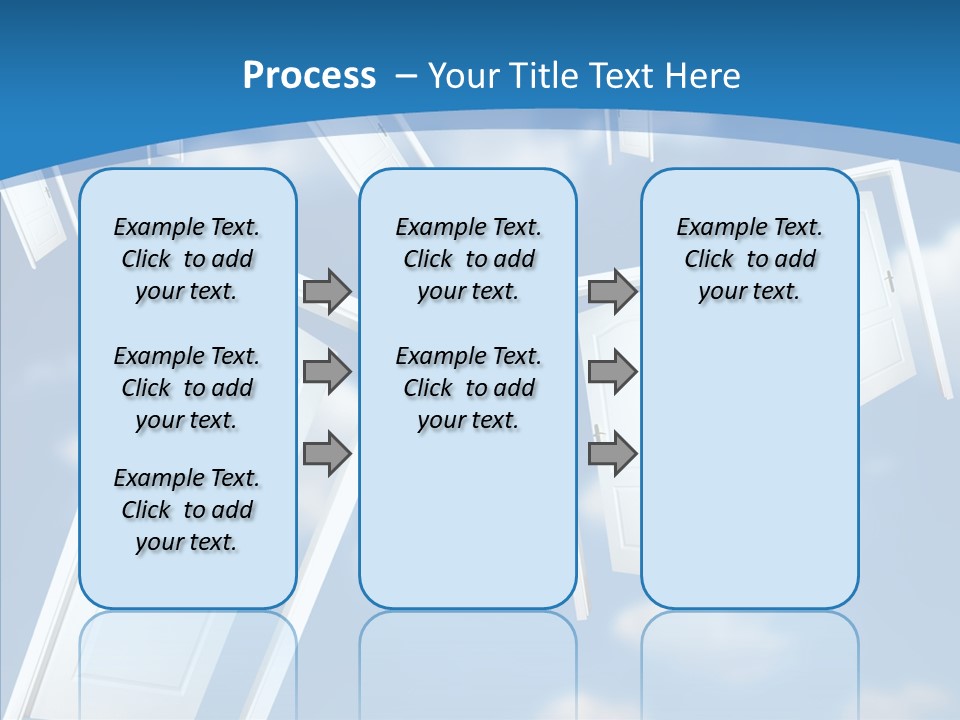 Process – Your Title Text Here

Example Text. Click to add your text.

Example Text. Click to add your text.

Example Text. Click to add your text.

Example Text. Click to add your text.

Example Text. Click to add your text.

Example Text. Click to add your text.